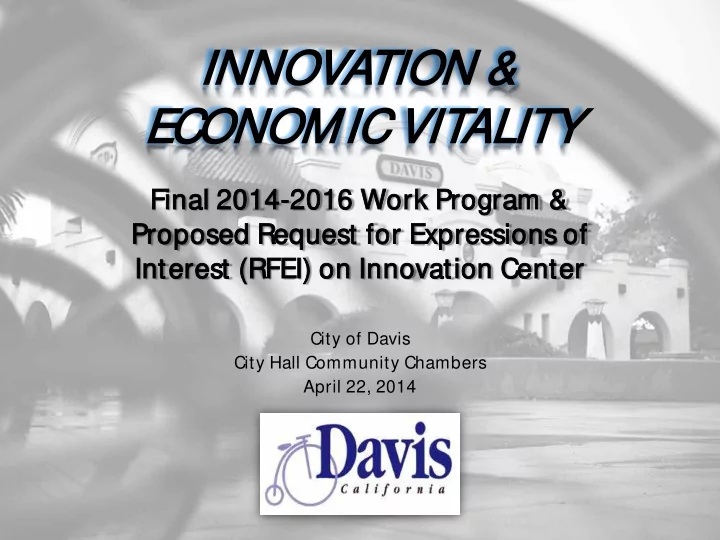 INNOVATION & ECONOMIC VITALITY

DAVIS

Final 2014-2016 Work Program & Proposed Request for Expressions of Interest (RFEI) on Innovation Center

City of Davis
City Hall Community Chambers
April 22, 2014

Davis
California